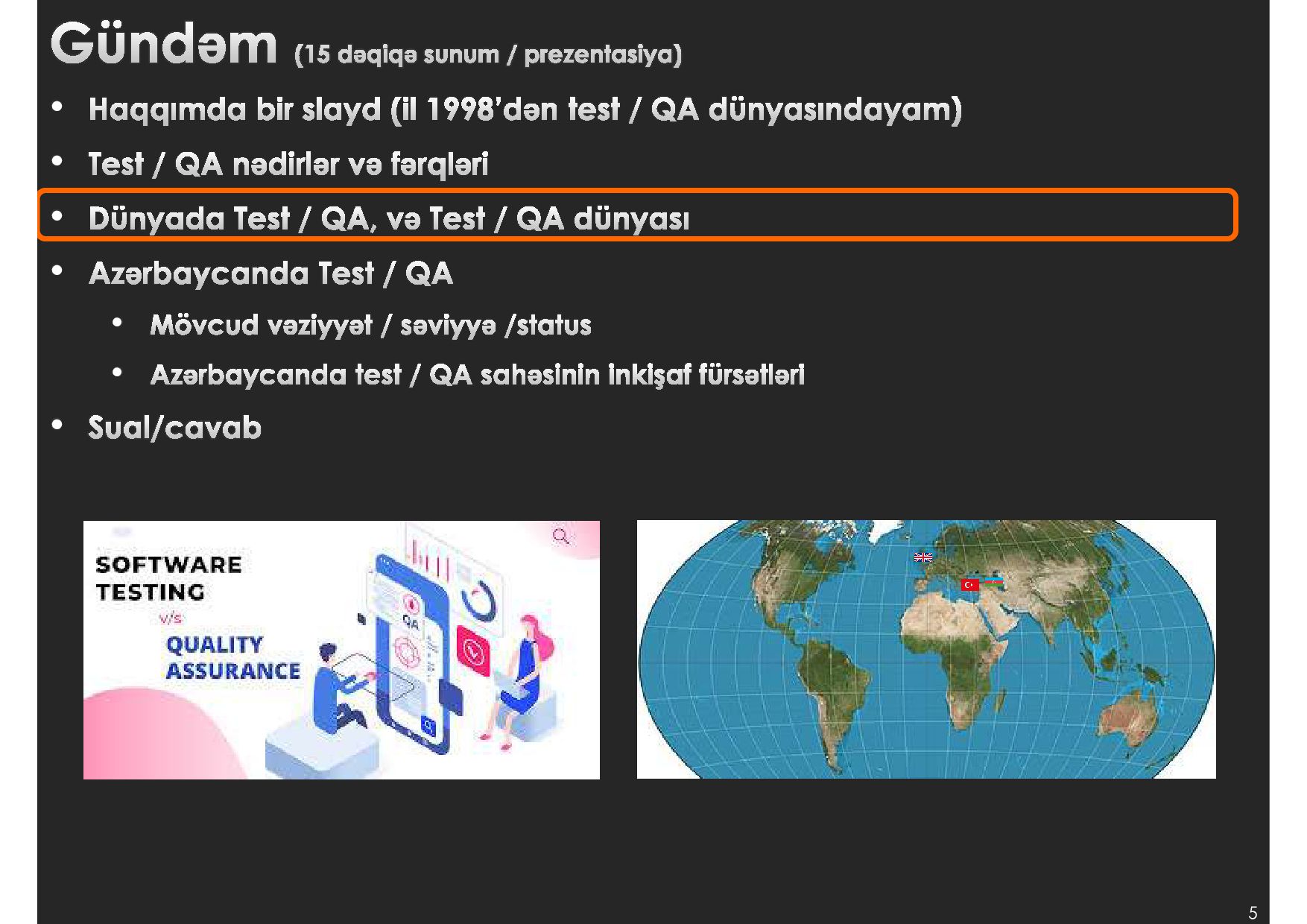 Gündəm (15 dəqiqə sunum / prezentasiya)

• Haqqımda bir slayd (il 1998'dən test / QA dünyasındayam)
• Test / QA nədirlər və fərqləri
• Dünyada Test / QA, və Test / QA dünyası
• Azərbaycanda Test / QA
 • Mövcud vəziyyət / səviyyə /status
 • Azərbaycanda test / QA sahəsinin inkişaf fürsətləri
• Sual/cavab

SOFTWARE TESTING
v/s
QUALITY ASSURANCE
QA

5